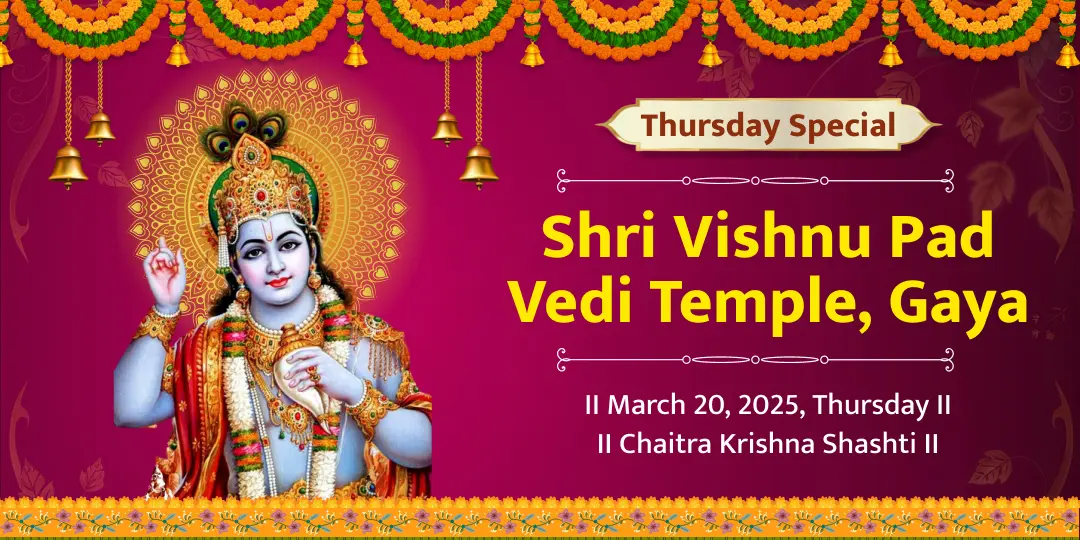 Thursday Special

Shri Vishnu Pad Vedi Temple, Gaya

II March 20, 2025, Thursday II
II Chaitra Krishna Shashti II